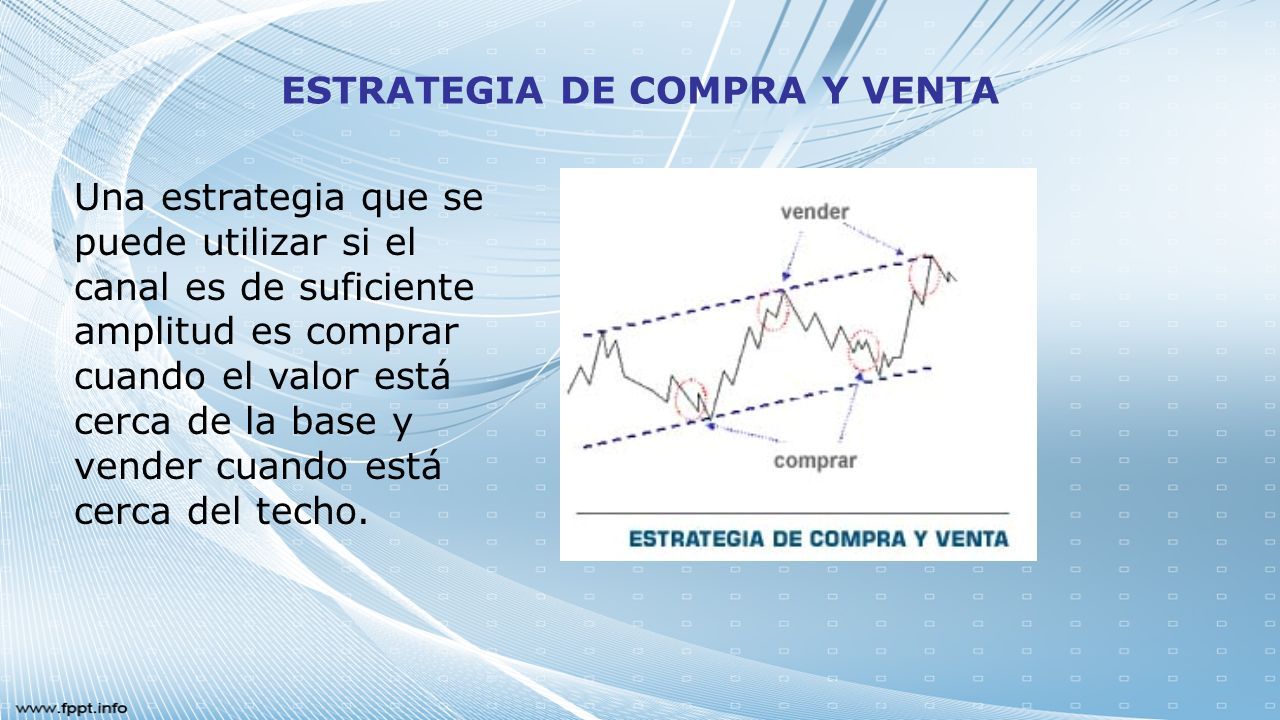 ESTRATEGIA DE COMPRA Y VENTA

Una estrategia que se puede utilizar si el canal es de suficiente amplitud es comprar cuando el valor está cerca de la base y vender cuando está cerca del techo.

vender

comprar

ESTRATEGIA DE COMPRA Y VENTA

www.fppt.info